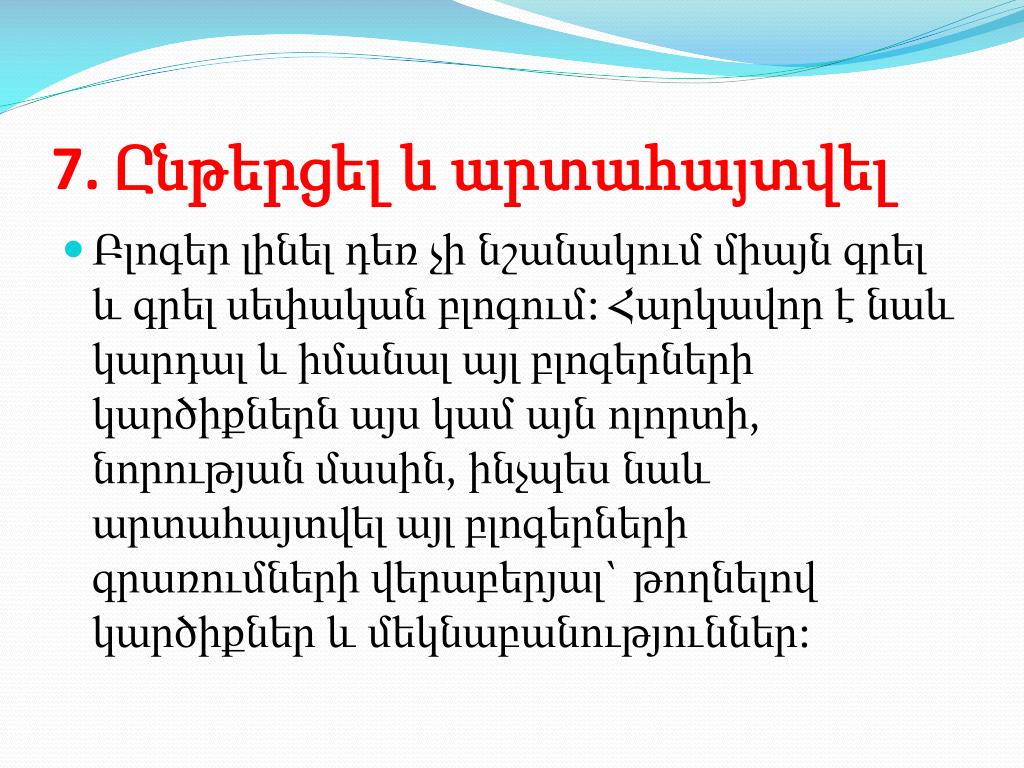 7. Ընթերցել և արտահայտվել

Բլոգեր լինել դեռ չի նշանակում միայն գրել և գրել սեփական բլոգում: Հարկավոր է նաև կարդալ և իմանալ այլ բլոգերների կարծիքներն այս կամ այն ոլորտի, նորության մասին, ինչպես նաև արտահայտվել այլ բլոգերների գրառումների վերաբերյալ՝ թողնելով կարծիքներ և մեկնաբանություններ: